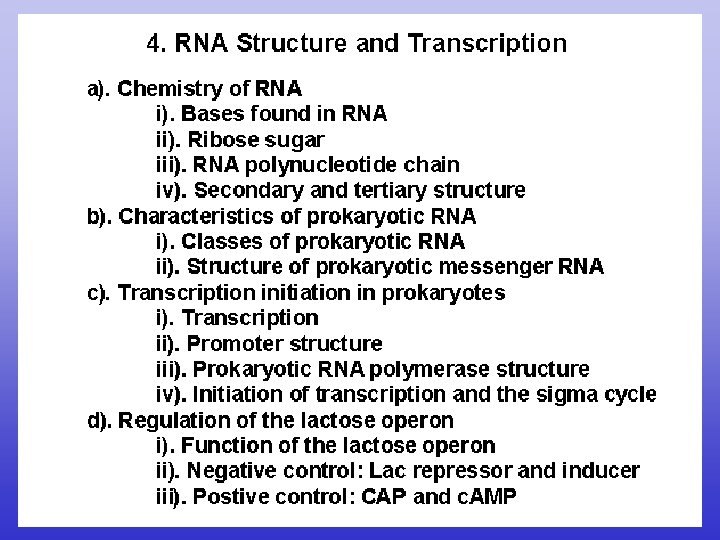 4. RNA Structure and Transcription

a). Chemistry of RNA
i). Bases found in RNA
ii). Ribose sugar
iii). RNA polynucleotide chain
iv). Secondary and tertiary structure
b). Characteristics of prokaryotic RNA
i). Classes of prokaryotic RNA
ii). Structure of prokaryotic messenger RNA
c). Transcription initiation in prokaryotes
i). Transcription
ii). Promoter structure
iii). Prokaryotic RNA polymerase structure
iv). Initiation of transcription and the sigma cycle
d). Regulation of the lactose operon
i). Function of the lactose operon
ii). Negative control: Lac repressor and inducer
iii). Postive control: CAP and cAMP